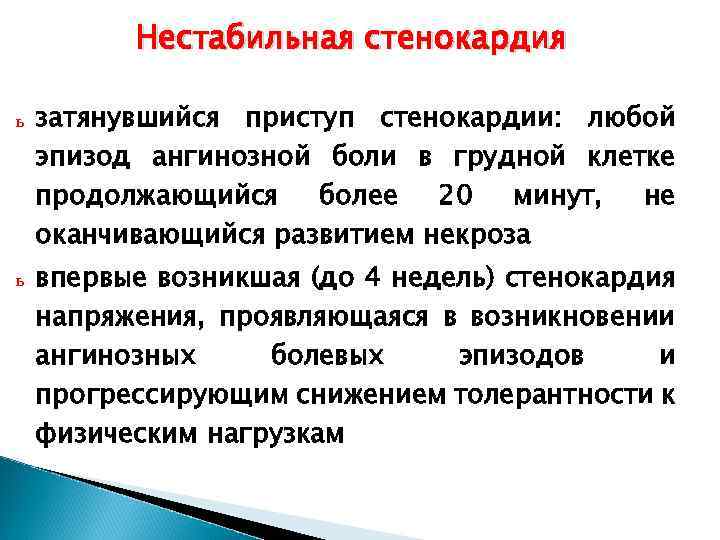 Нестабильная стенокардия

ь затянувшийся приступ стенокардии: любой эпизод ангинозной боли в грудной клетке продолжающийся более 20 минут, не оканчивающийся развитием некроза

ь впервые возникшая (до 4 недель) стенокардия напряжения, проявляющаяся в возникновении ангинозных болевых эпизодов и прогрессирующим снижением толерантности к физическим нагрузкам